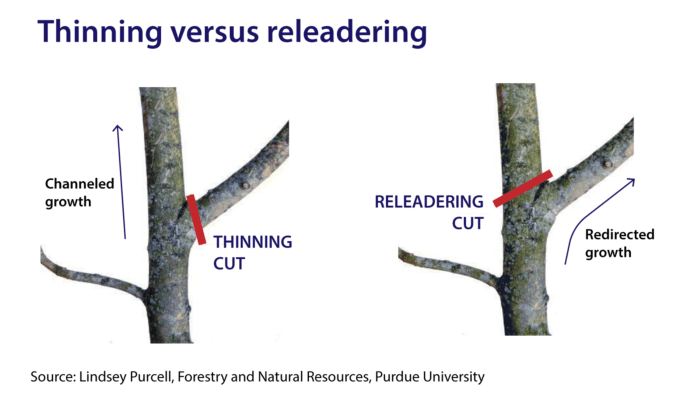 Thinning versus releadering

Channeled growth

THINNING CUT

RELEADERING CUT

Redirected growth

Source: Lindsey Purcell, Forestry and Natural Resources, Purdue University